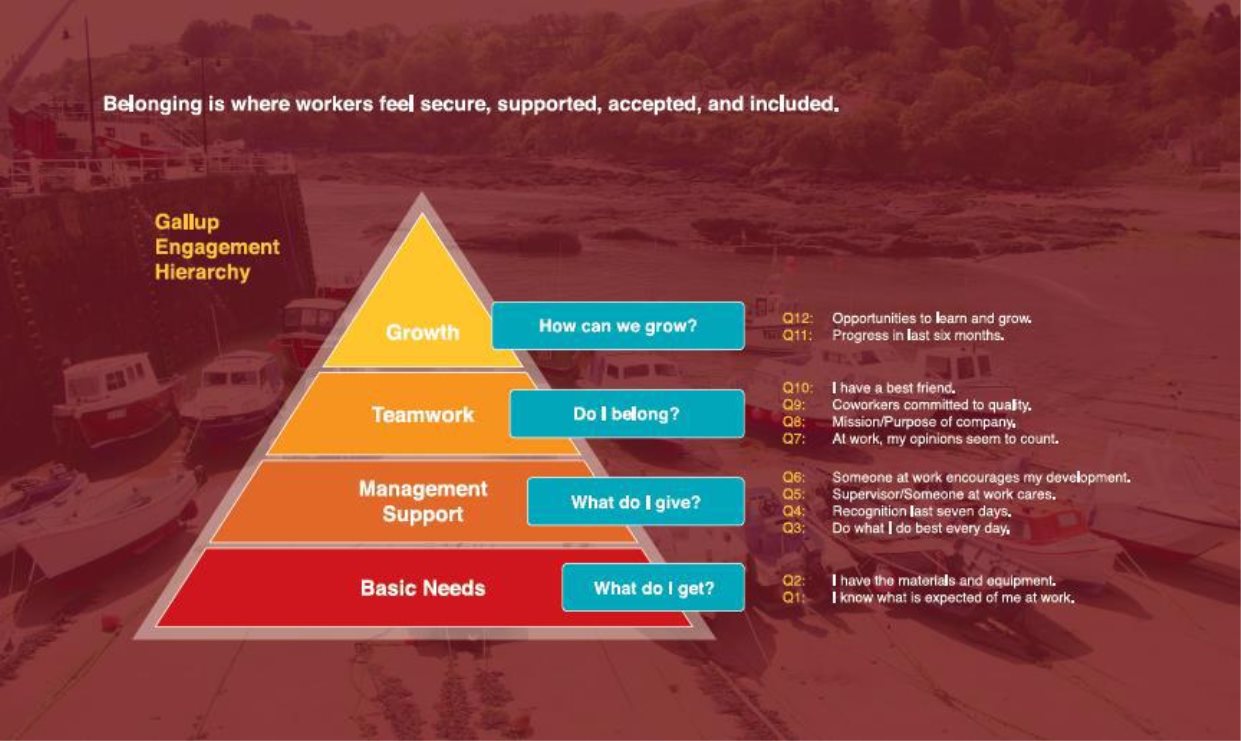 Belonging is where workers feel secure, supported, accepted, and included.

Gallup Engagement Hierarchy

Growth
How can we grow?
Q12: Opportunities to learn and grow.
Q11: Progress in last six months.

Teamwork
Do I belong?
Q10: I have a best friend.
Q9: Coworkers committed to quality.
Q8: Mission/Purpose of company.
Q7: At work, my opinions seem to count.

Management Support
What do I give?
Q6: Someone at work encourages my development.
Q5: Supervisor/Someone at work cares.
Q4: Recognition last seven days.
Q3: Do what I do best every day.

Basic Needs
What do I get?
Q2: I have the materials and equipment.
Q1: I know what is expected of me at work.